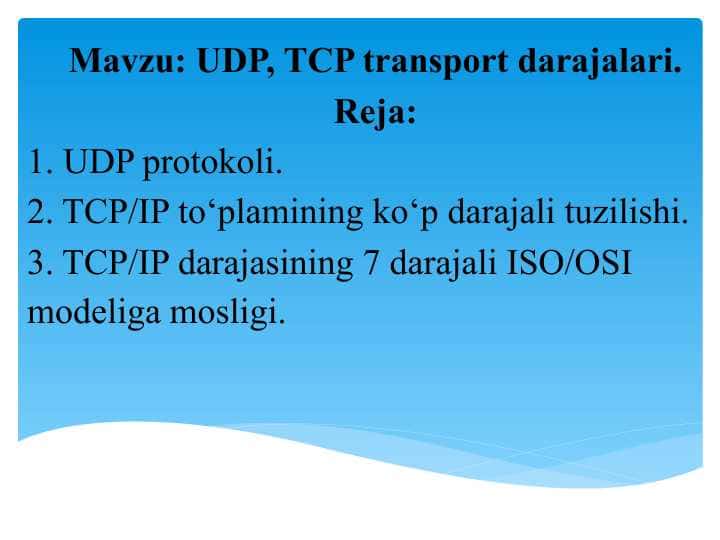 Mavzu: UDP, TCP transport darajalari.
Reja:
1. UDP protokoli.
2. TCP/IP to‘plamining ko‘p darajali tuzilishi.
3. TCP/IP darajasining 7 darajali ISO/OSI modeliga mosligi.